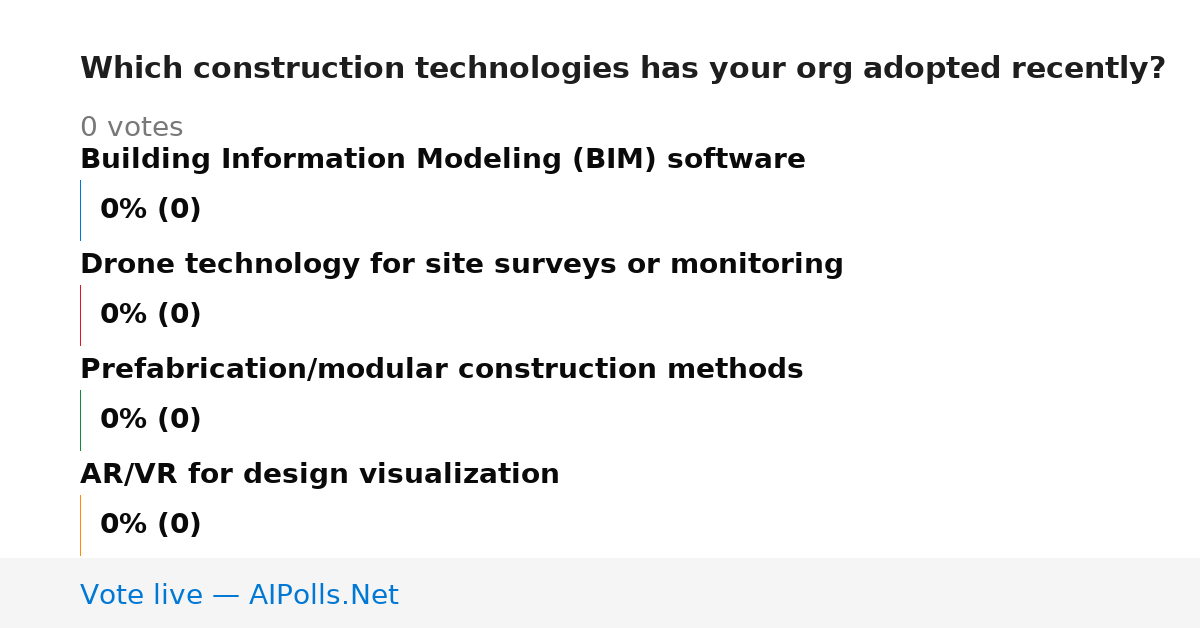 Which construction technologies has your org adopted recently?

0 votes

Building Information Modeling (BIM) software

0% (0)

Drone technology for site surveys or monitoring

0% (0)

Prefabrication/modular construction methods

0% (0)

AR/VR for design visualization

0% (0)

Vote live — AIPolls.Net